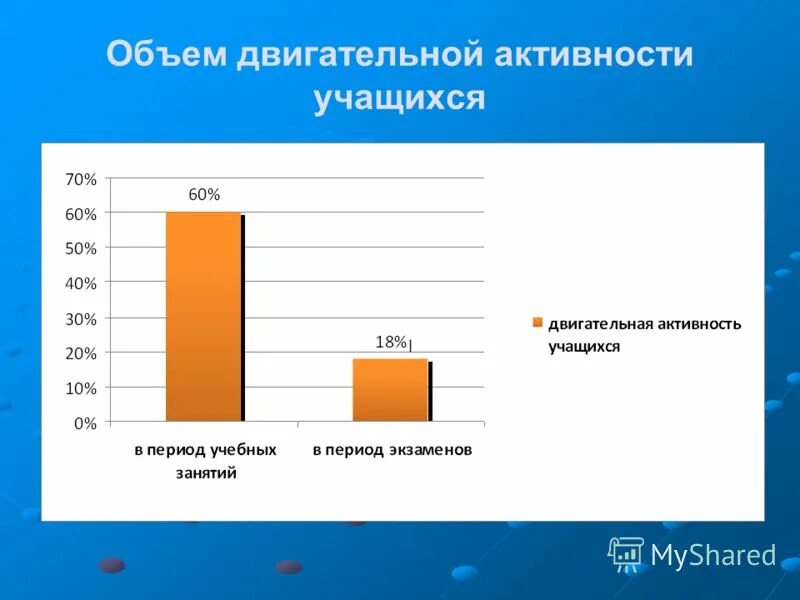 Объем двигательной активности учащихся

70%
60%
50%
40%
30%
20%
10%
0%

60%

18%

в период учебных занятий

в период экзаменов

двигательная активность учащихся

MyShared